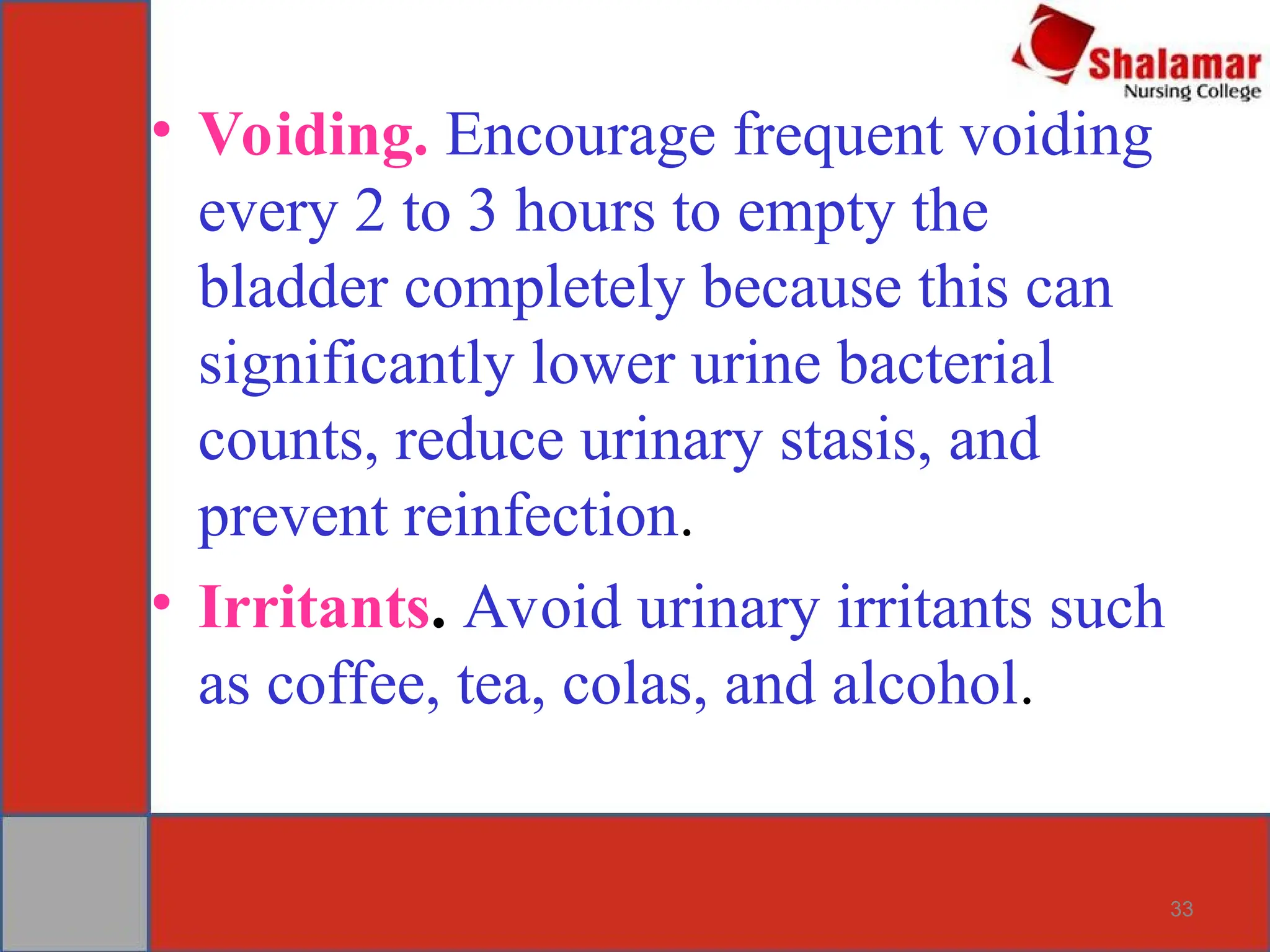 Shalamar
Nursing College

• Voiding. Encourage frequent voiding every 2 to 3 hours to empty the bladder completely because this can significantly lower urine bacterial counts, reduce urinary stasis, and prevent reinfection.

• Irritants. Avoid urinary irritants such as coffee, tea, colas, and alcohol.

33